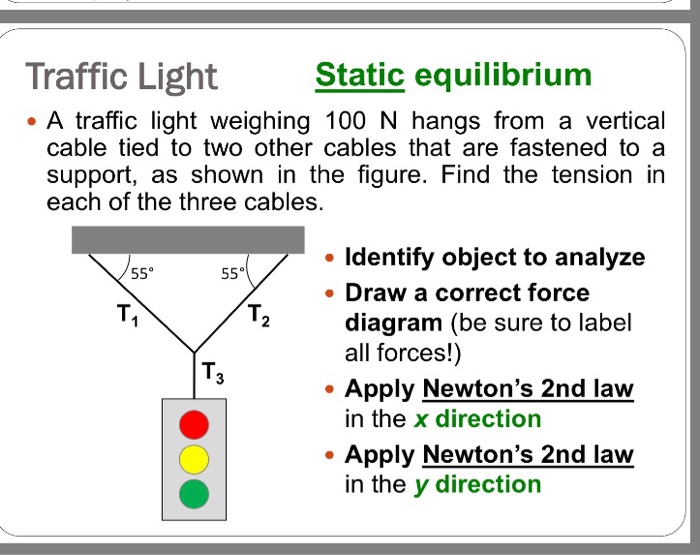 Traffic Light Static equilibrium

• A traffic light weighing 100 N hangs from a vertical cable tied to two other cables that are fastened to a support, as shown in the figure. Find the tension in each of the three cables.

55°
55°
$T_1$
$T_2$
$T_3$

• Identify object to analyze
• Draw a correct force diagram (be sure to label all forces!)
• Apply Newton's 2nd law in the x direction
• Apply Newton's 2nd law in the y direction